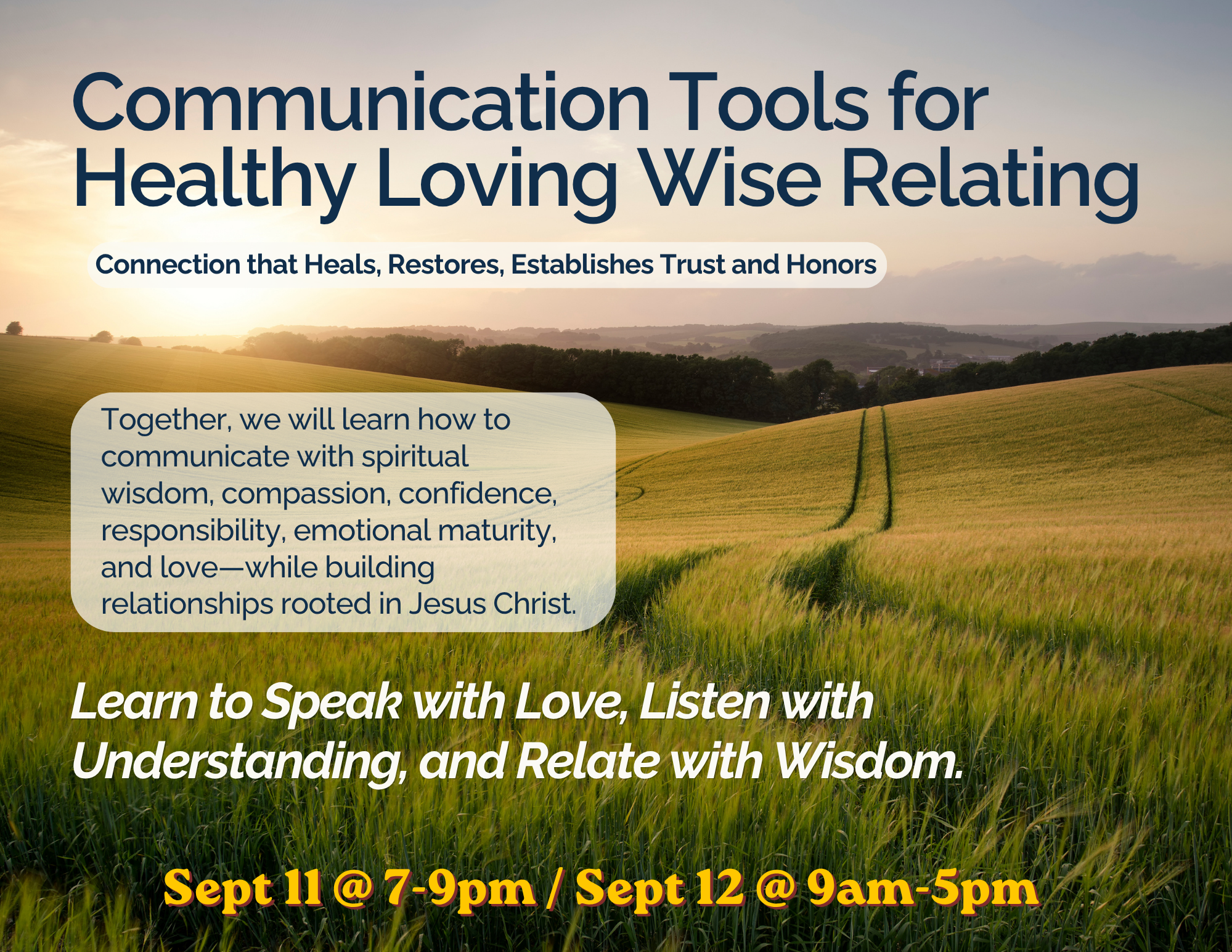 Communication Tools for Healthy Loving Wise Relating

Connection that Heals, Restores, Establishes Trust and Honors

Together, we will learn how to communicate with spiritual wisdom, compassion, confidence, responsibility, emotional maturity, and love—while building relationships rooted in Jesus Christ.

Learn to Speak with Love, Listen with Understanding, and Relate with Wisdom.

Sept 11 @ 7-9pm / Sept 12 @ 9am-5pm